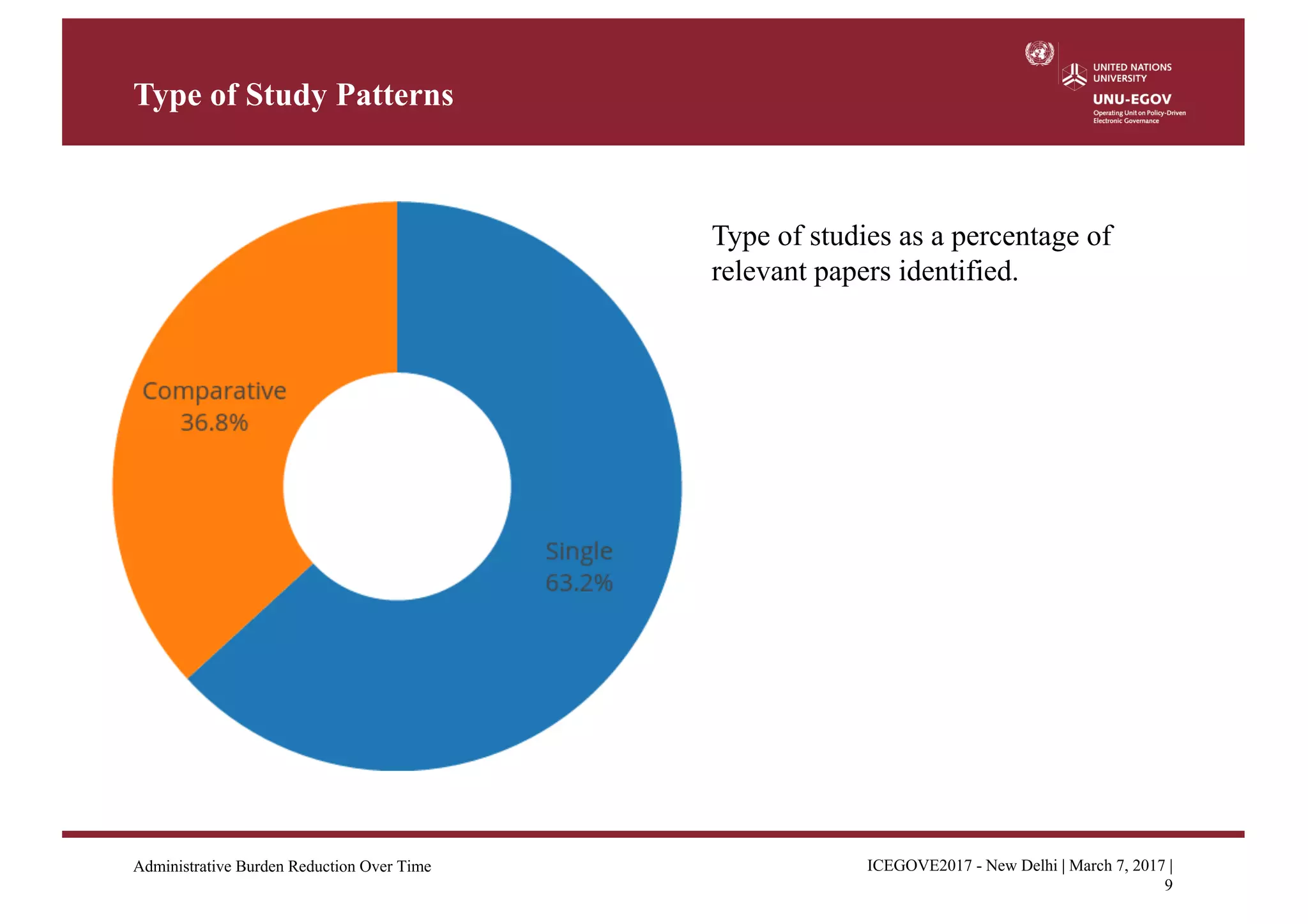 Type of Study Patterns

UNITED NATIONS UNIVERSITY
UNU-EGOV
Operating Unit on Policy-Driven Electronic Governance

Comparative
36.8%

Single
63.2%

Type of studies as a percentage of relevant papers identified.

Administrative Burden Reduction Over Time

ICEGOVE2017 - New Delhi | March 7, 2017 | 9